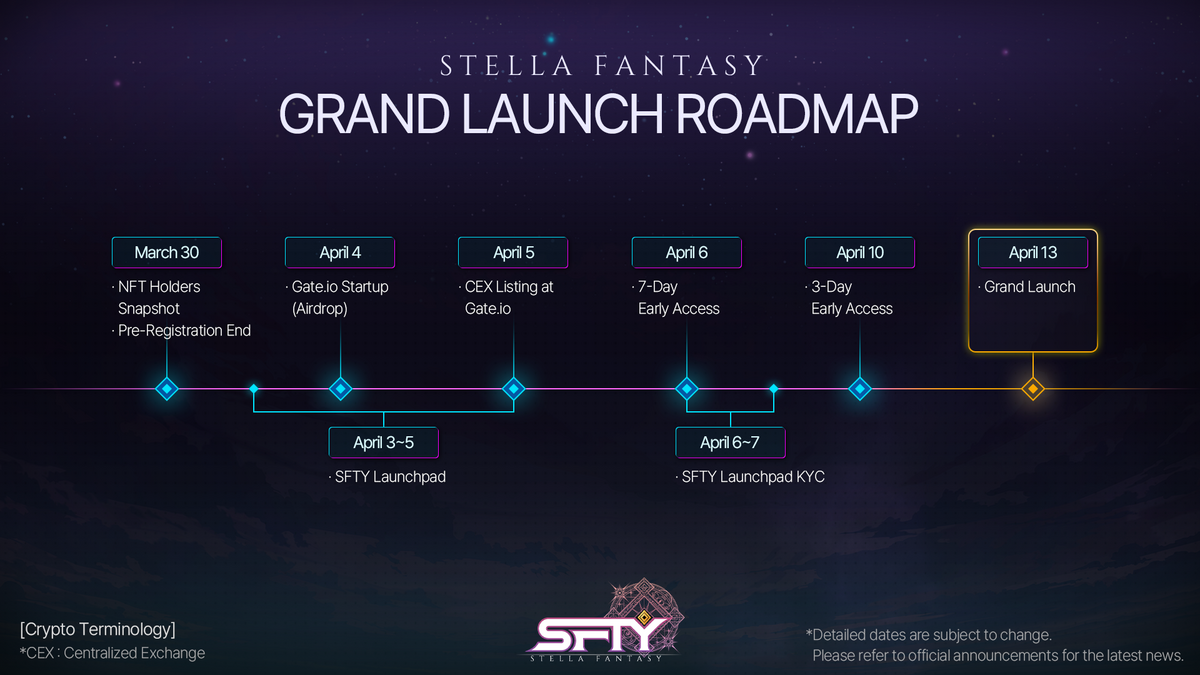 STELLA FANTASY
GRAND LAUNCH ROADMAP

March 30
· NFT Holders Snapshot
· Pre-Registration End

April 4
· Gate.io Startup (Airdrop)

April 5
· CEX Listing at Gate.io

April 6
· 7-Day Early Access

April 10
· 3-Day Early Access

April 13
· Grand Launch

April 3~5
· SFTY Launchpad

April 6~7
· SFTY Launchpad KYC

[Crypto Terminology]
*CEX : Centralized Exchange

SFTY
STELLA FANTASY

*Detailed dates are subject to change.
Please refer to official announcements for the latest news.